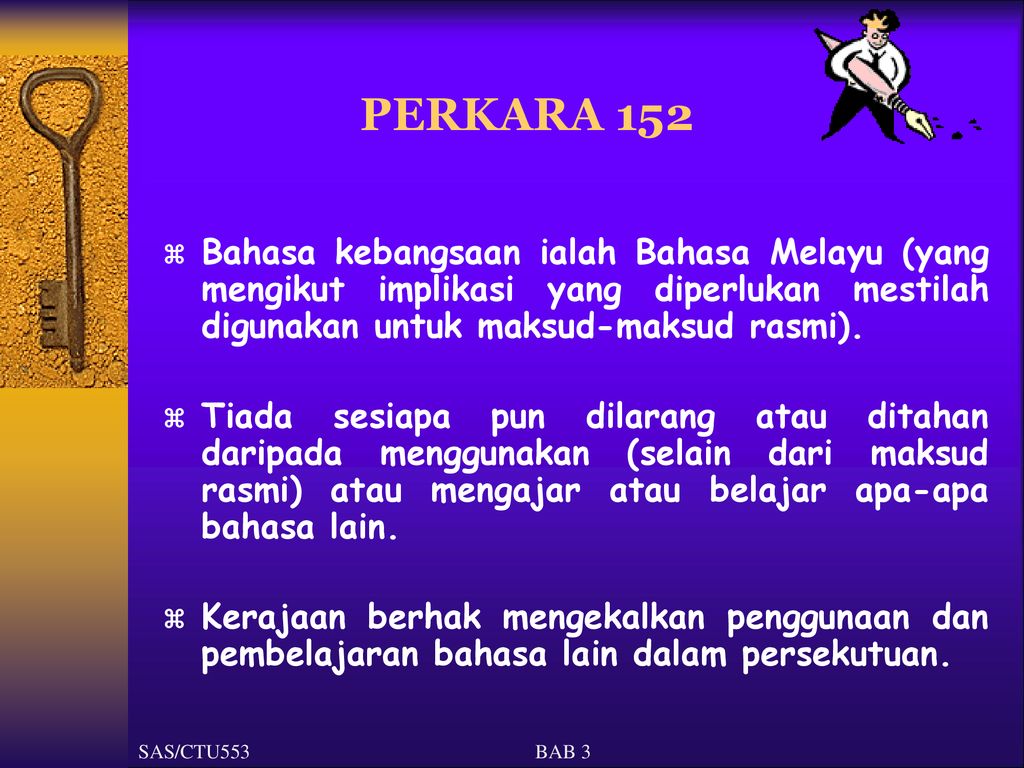 PERKARA 152

Bahasa kebangsaan ialah Bahasa Melayu (yang mengikut implikasi yang diperlukan mestilah digunakan untuk maksud-maksud rasmi).

Tiada sesiapa pun dilarang atau ditahan daripada menggunakan (selain dari maksud rasmi) atau mengajar atau belajar apa-apa bahasa lain.

Kerajaan berhak mengekalkan penggunaan dan pembelajaran bahasa lain dalam persekutuan.

SAS/CTU553

BAB 3